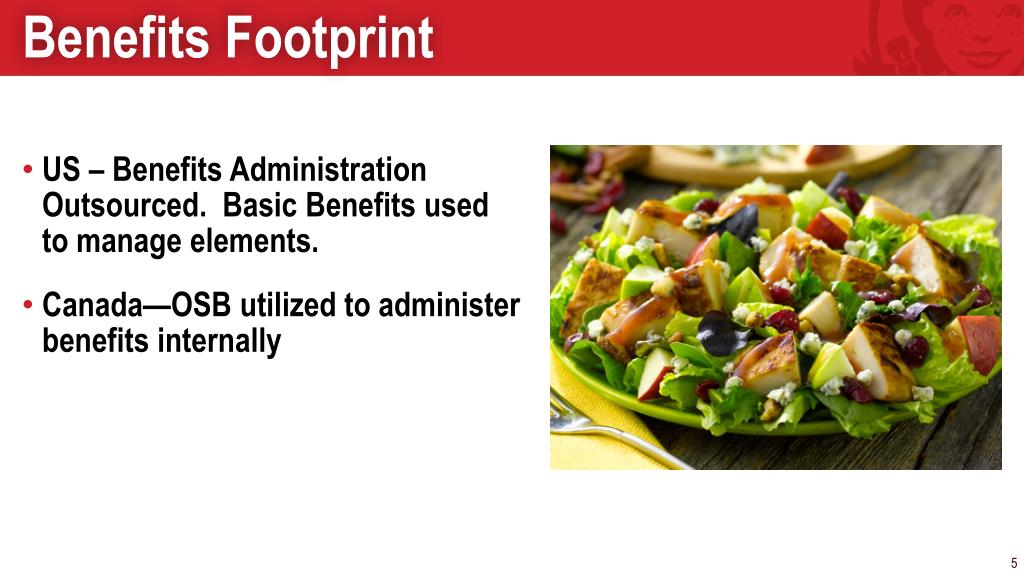 Benefits Footprint

• US – Benefits Administration Outsourced. Basic Benefits used to manage elements.

• Canada—OSB utilized to administer benefits internally

5